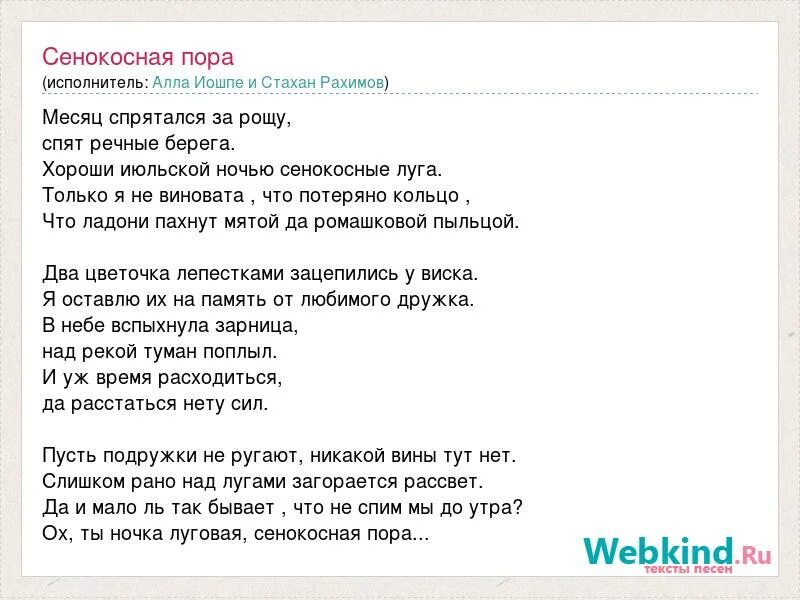 Сенокосная пора
(исполнитель: Алла Иошпе и Стахан Рахимов)

Месяц спрятался за рощу,
спят речные берега.
Хороши июльской ночью сенокосные луга.
Только я не виновата , что потеряно кольцо ,
Что ладони пахнут мятой да ромашковой пыльцой.

Два цветочка лепестками зацепились у виска.
Я оставлю их на память от любимого дружка.
В небе вспыхнула зарница,
над рекой туман поплыл.
И уж время расходиться,
да расстаться нету сил.

Пусть подружки не ругают, никакой вины тут нет.
Слишком рано над лугами загорается рассвет.
Да и мало ль так бывает , что не спим мы до утра?
Ох, ты ночка луговая, сенокосная пора...

Webkind.Ru
тексты песен